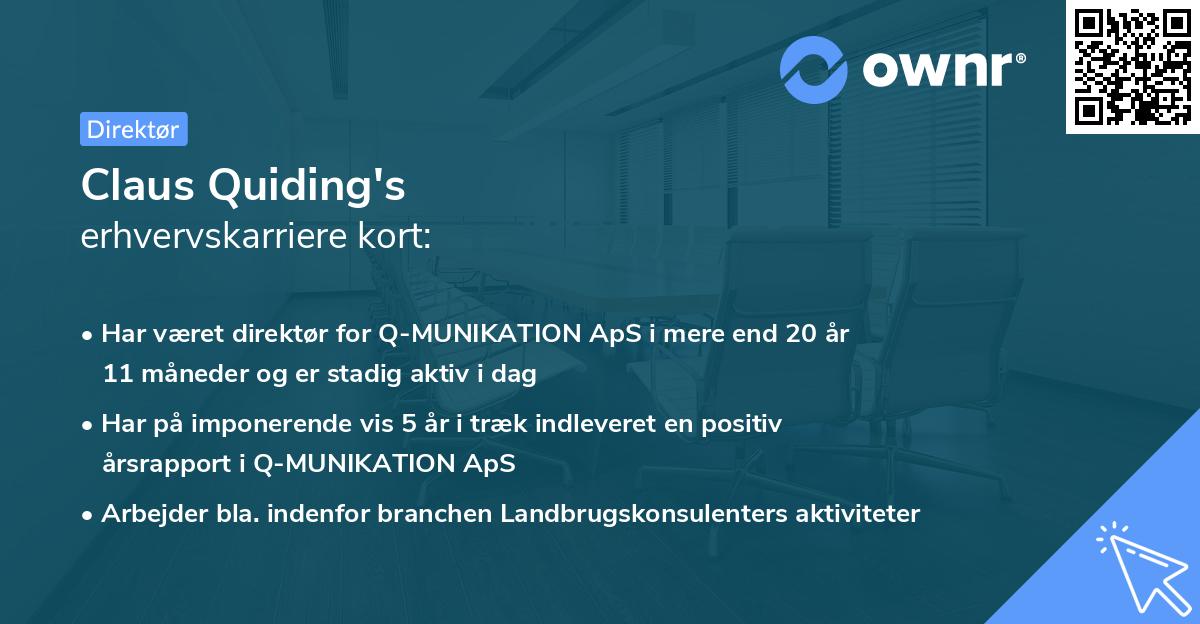 ownr®

Direktør

Claus Quiding's
erhvervskarriere kort:

• Har været direktør for Q-MUNIKATION ApS i mere end 20 år 11 måneder og er stadig aktiv i dag

• Har på imponerende vis 5 år i træk indleveret en positiv årsrapport i Q-MUNIKATION ApS

• Arbejder bla. indenfor branchen Landbrugskonsulenters aktiviteter